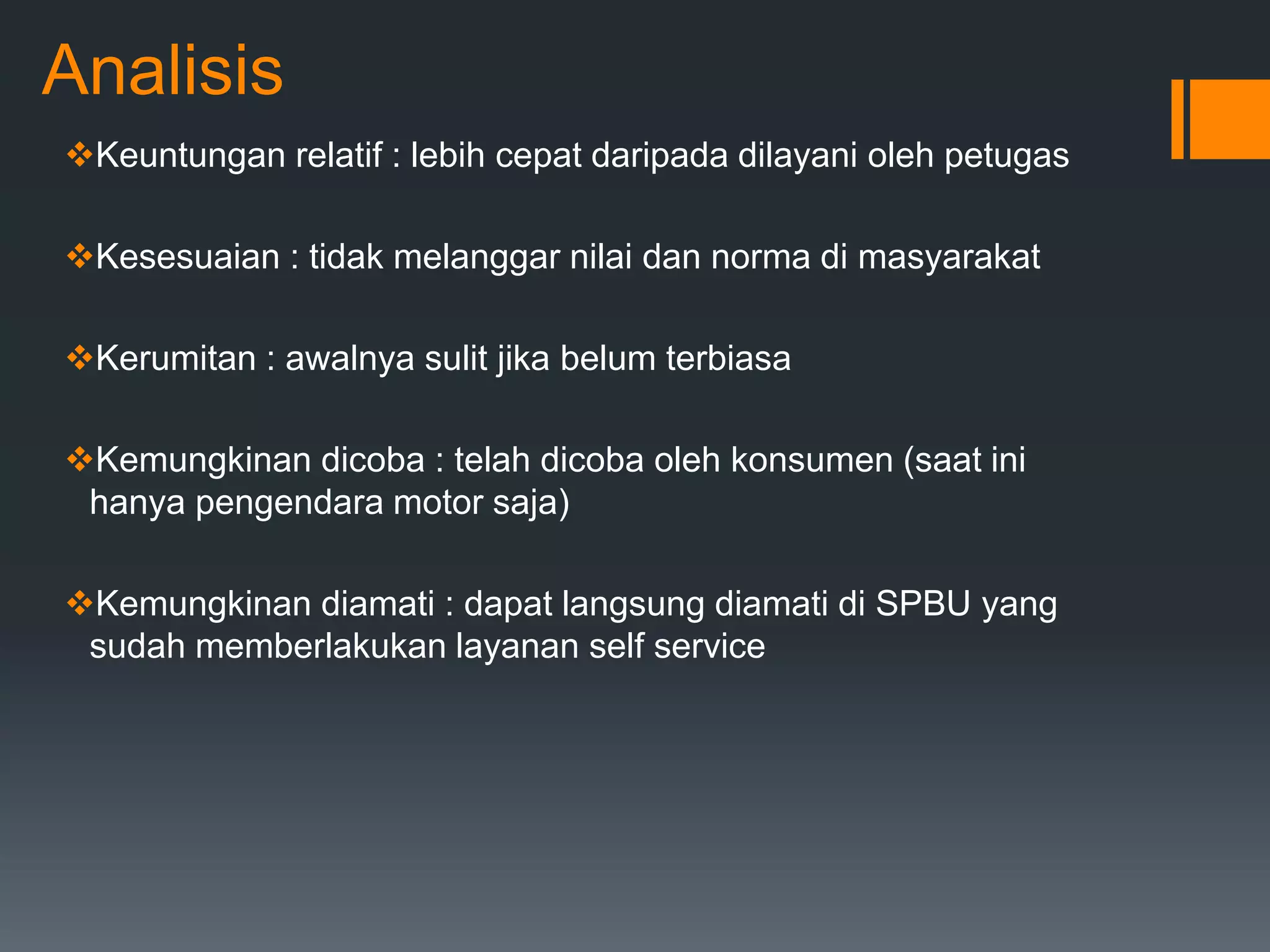 Analisis

❖Keuntungan relatif : lebih cepat daripada dilayani oleh petugas

❖Kesesuaian : tidak melanggar nilai dan norma di masyarakat

❖Kerumitan : awalnya sulit jika belum terbiasa

❖Kemungkinan dicoba : telah dicoba oleh konsumen (saat ini hanya pengendara motor saja)

❖Kemungkinan diamati : dapat langsung diamati di SPBU yang sudah memberlakukan layanan self service